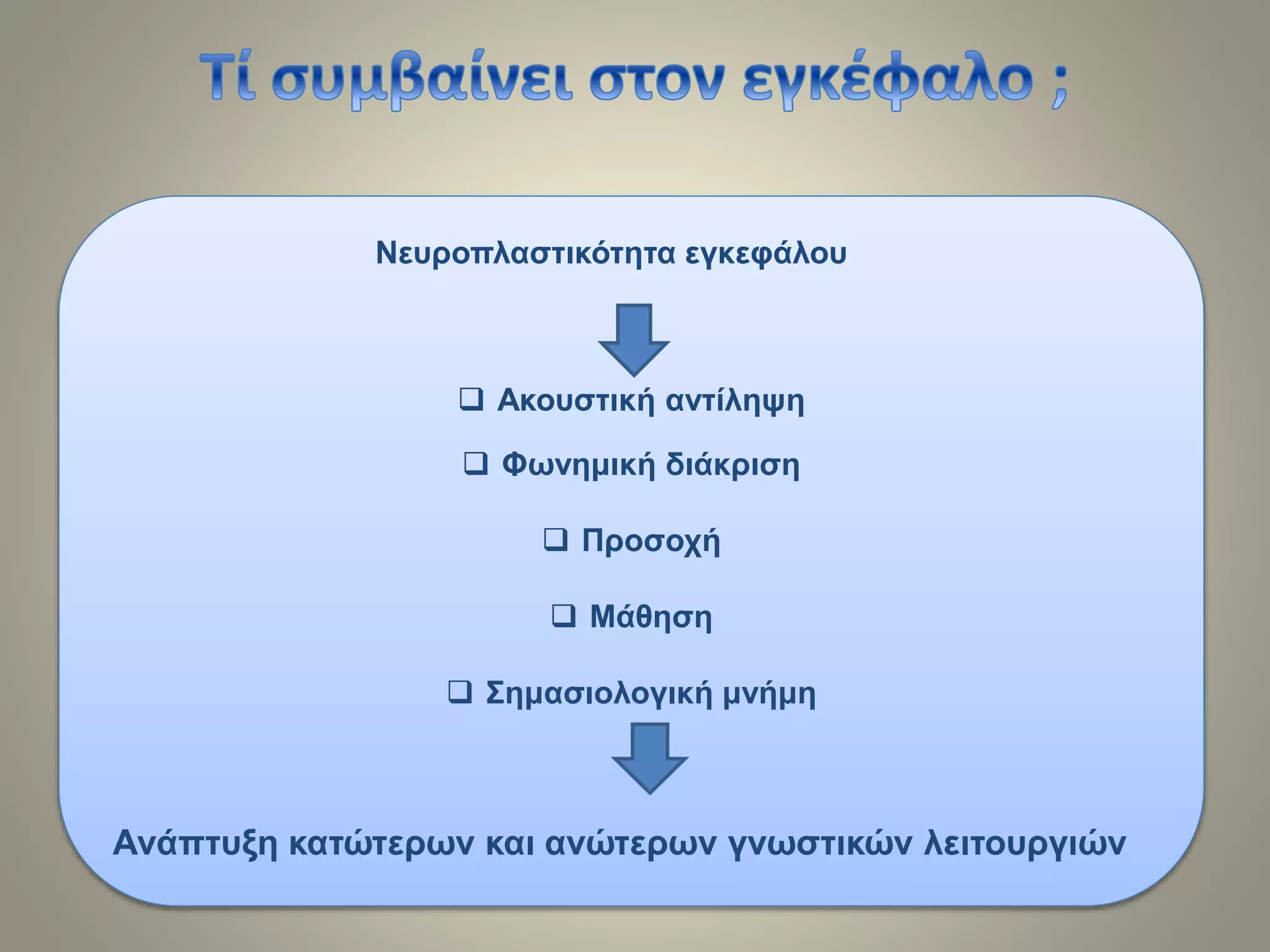 Τί συμβαίνει στον εγκέφαλο ;

Νευροπλαστικότητα εγκεφάλου

❑ Ακουστική αντίληψη

❑ Φωνημική διάκριση

❑ Προσοχή

❑ Μάθηση

❑ Σημασιολογική μνήμη

Ανάπτυξη κατώτερων και ανώτερων γνωστικών λειτουργιών